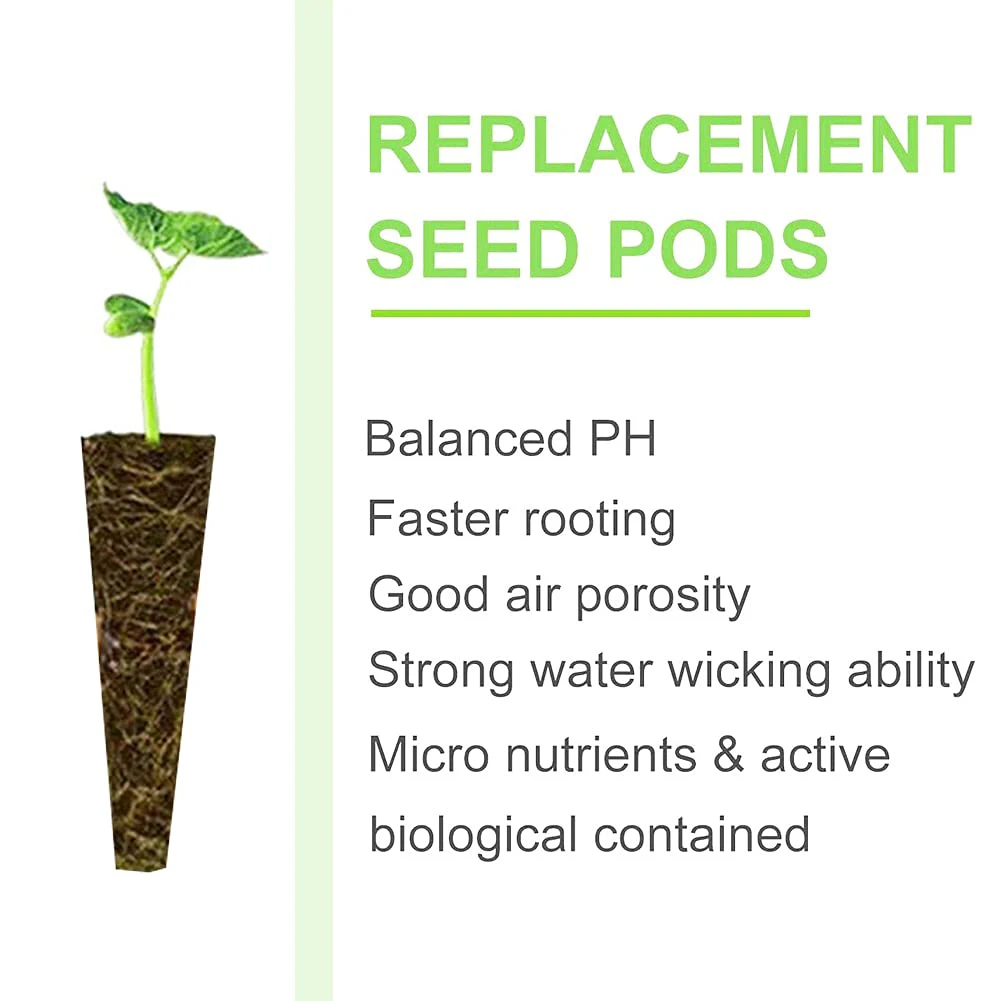 REPLACEMENT SEED PODS

Balanced PH

Faster rooting

Good air porosity

Strong water wicking ability

Micro nutrients & active biological contained